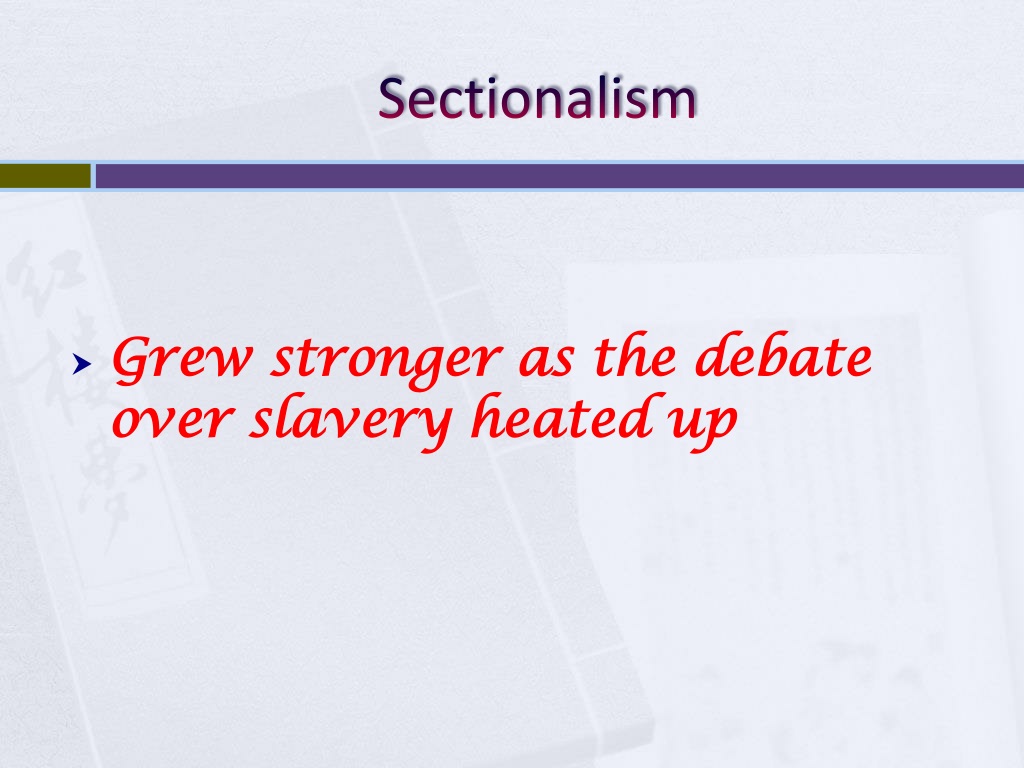 Sectionalism

Grew stronger as the debate over slavery heated up